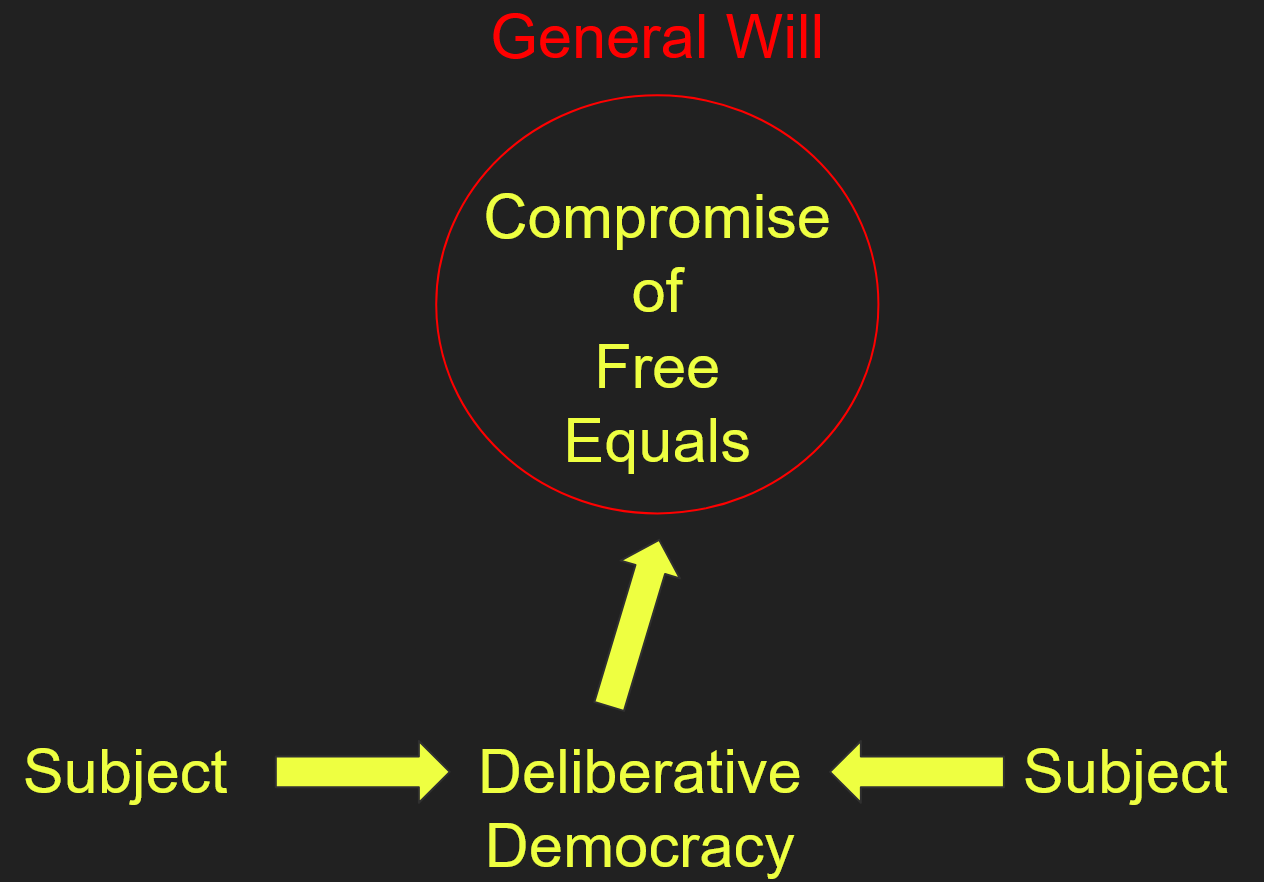 General Will

Compromise of Free Equals

Subject

Deliberative Democracy

Subject